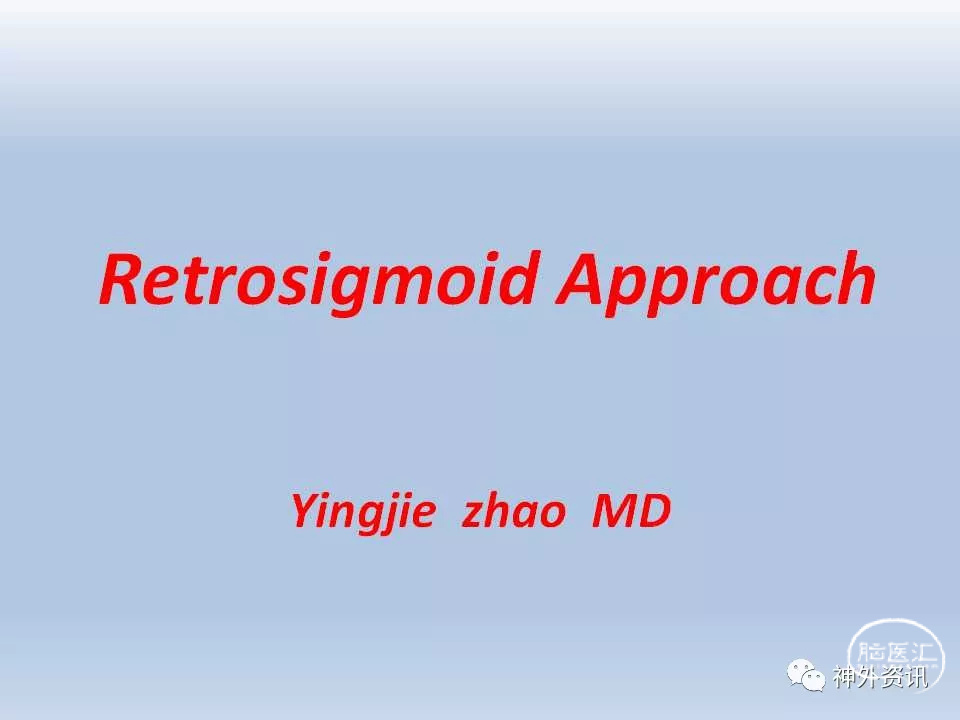 Retrosigmoid Approach

Yingjie zhao MD

脑医汇

神外资讯